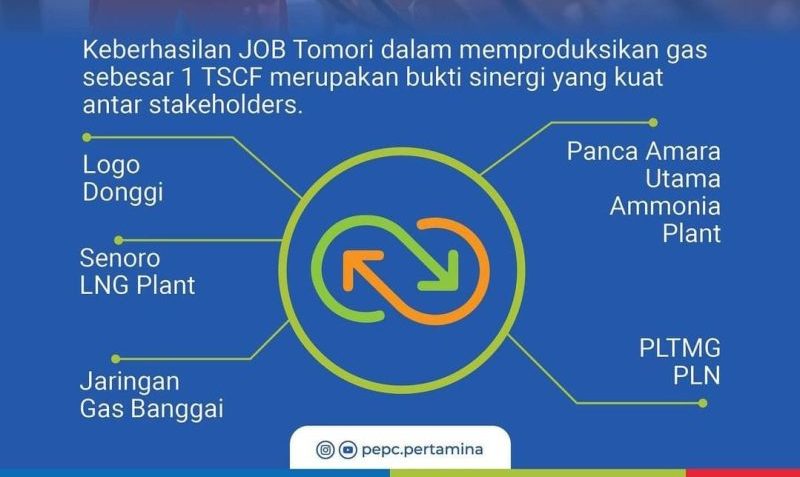 Keberhasilan JOB Tomori dalam memproduksikan gas sebesar 1 TSCF merupakan bukti sinergi yang kuat antar stakeholders.

Logo Donggi

Senoro LNG Plant

Jaringan Gas Banggai

Panca Amara Utama Ammonia Plant

PLTMG PLN

pepc.pertamina